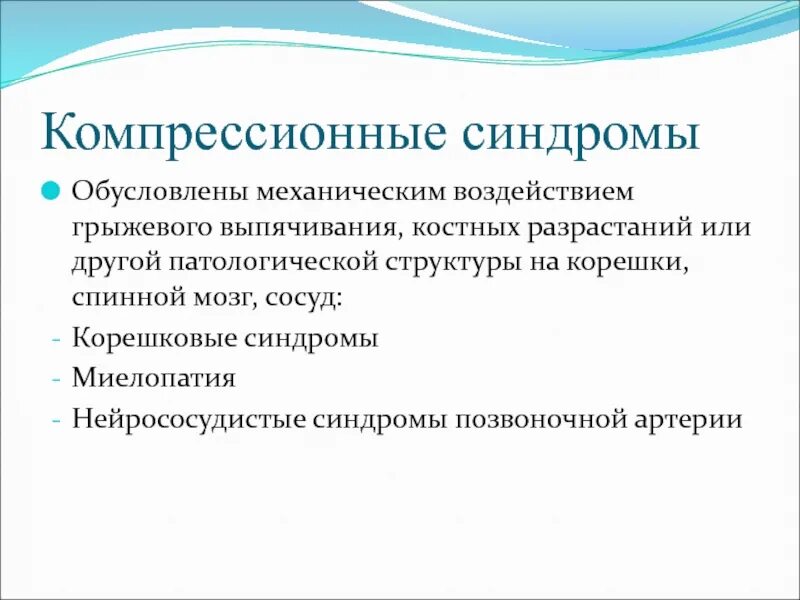 Компрессионные синдромы

Обусловлены механическим воздействием грыжевого выпячивания, костных разрастаний или другой патологической структуры на корешки, спинной мозг, сосуд:

- Корешковые синдромы
- Миелопатия
- Нейрососудистые синдромы позвоночной артерии